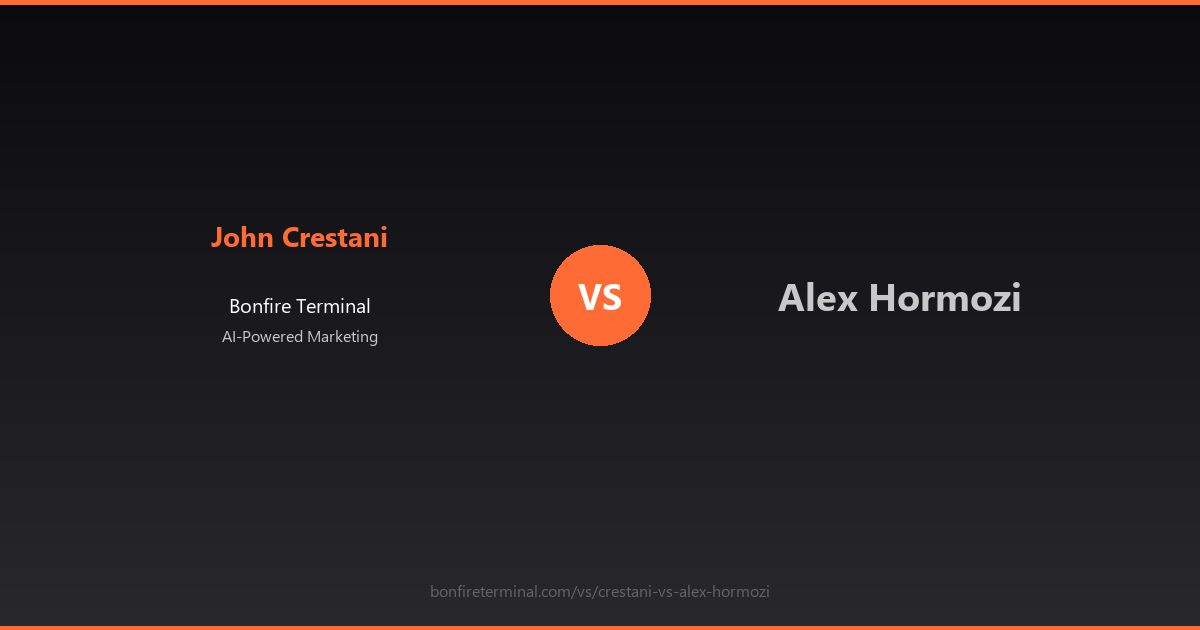 John Crestani

Bonfire Terminal
AI-Powered Marketing

VS

Alex Hormozi

bonfireterminal.com/vs/crestani-vs-alex-hormozi